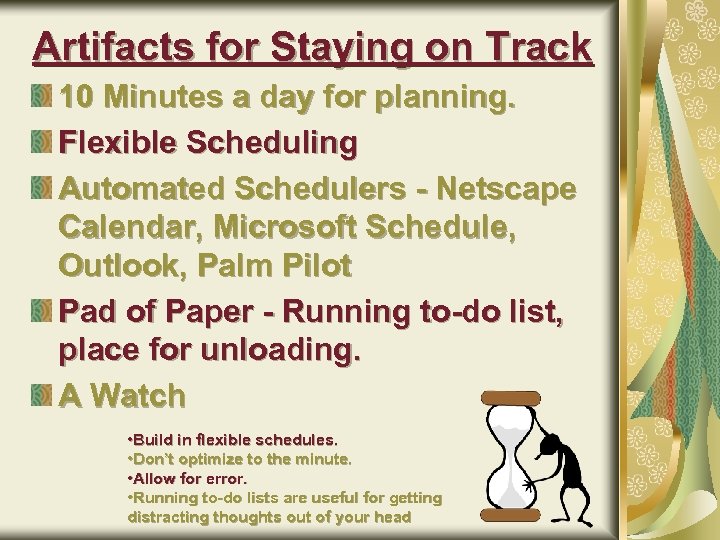 Artifacts for Staying on Track

10 Minutes a day for planning.

Flexible Scheduling

Automated Schedulers - Netscape Calendar, Microsoft Schedule, Outlook, Palm Pilot

Pad of Paper - Running to-do list, place for unloading.

A Watch

•Build in flexible schedules.
•Don't optimize to the minute.
•Allow for error.
•Running to-do lists are useful for getting distracting thoughts out of your head